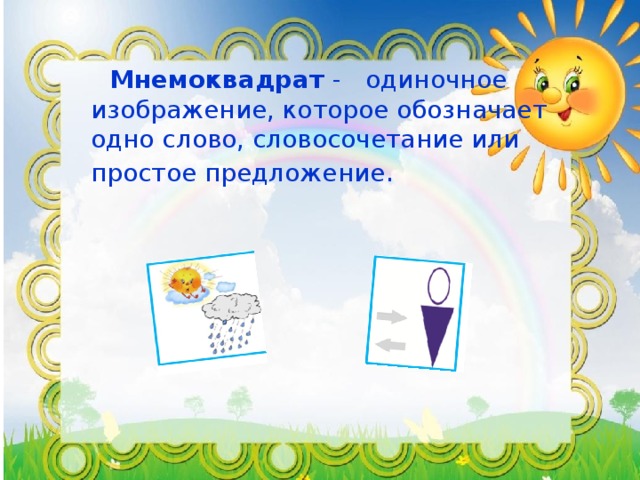 Мнемоквадрат - одиночное изображение, которое обозначает одно слово, словосочетание или простое предложение.